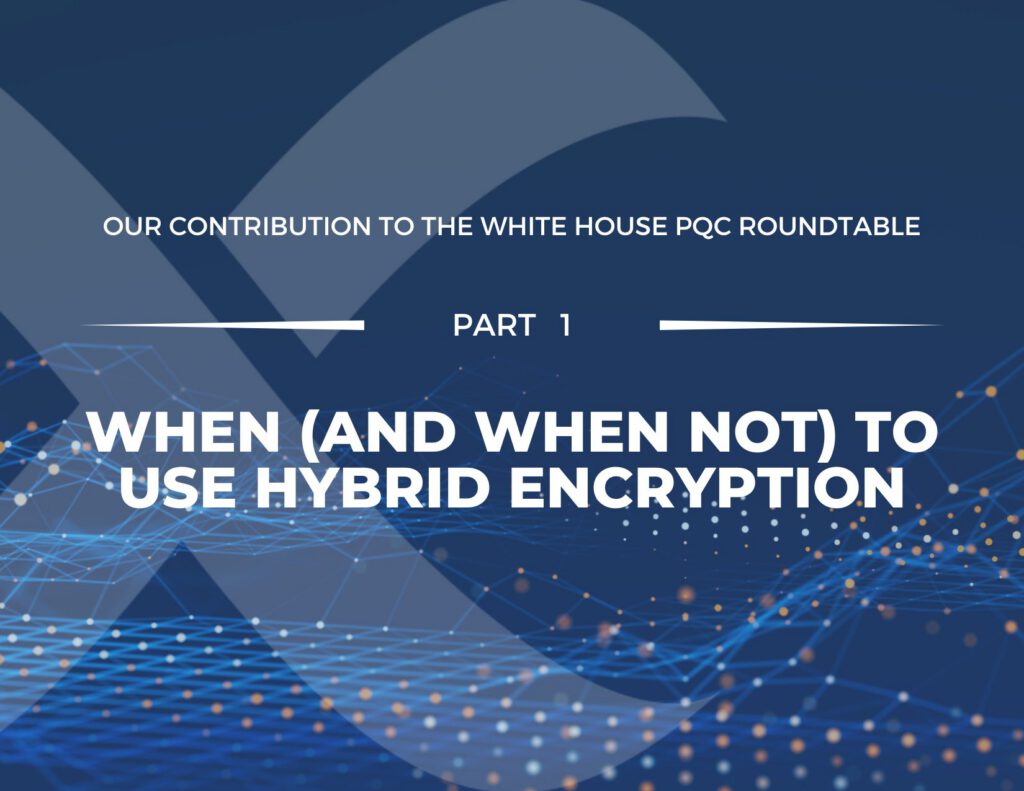 OUR CONTRIBUTION TO THE WHITE HOUSE PQC ROUNDTABLE

PART 1

WHEN (AND WHEN NOT) TO USE HYBRID ENCRYPTION